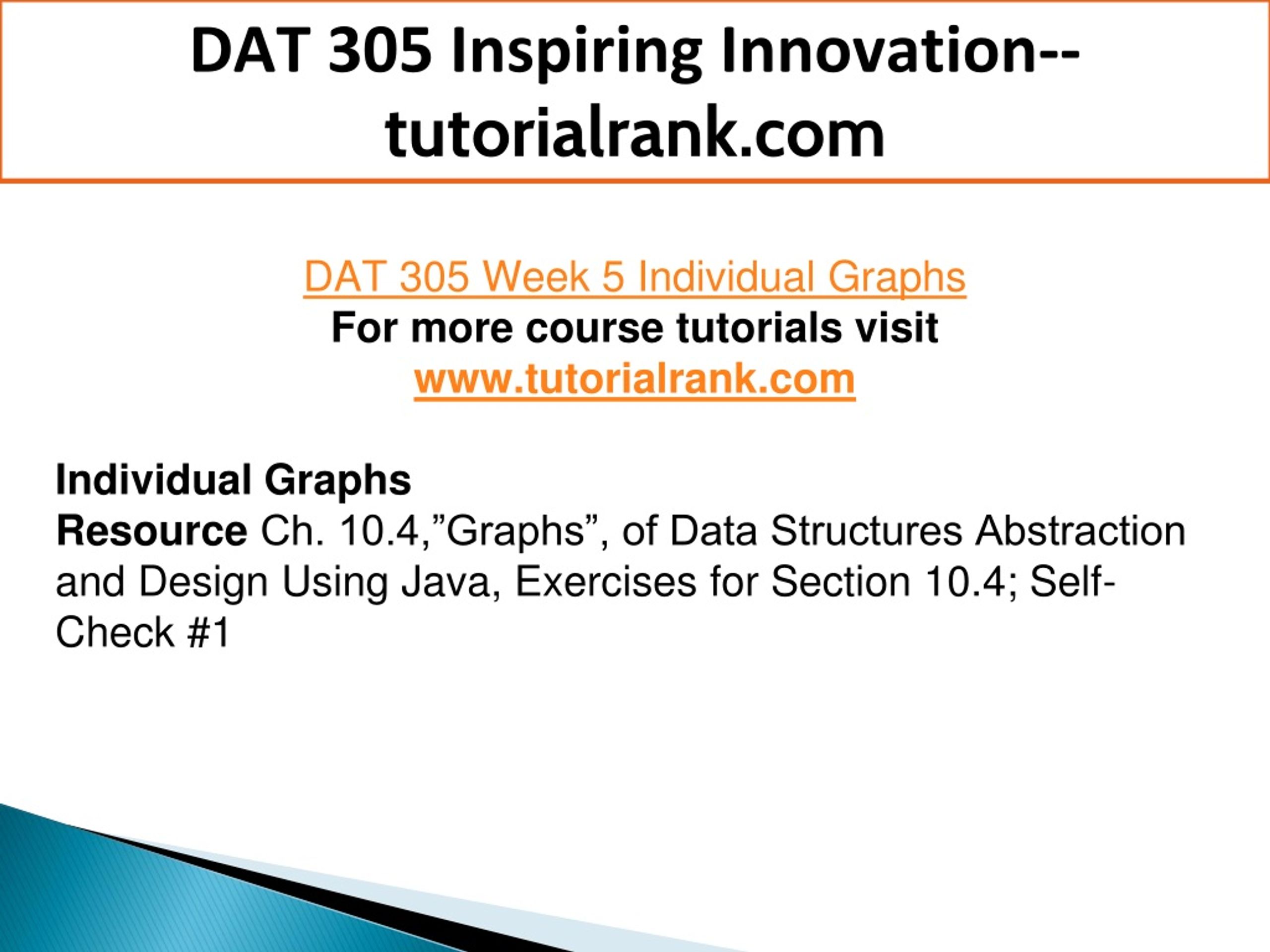 DAT 305 Inspiring Innovation--tutorialrank.com

DAT 305 Week 5 Individual Graphs
For more course tutorials visit
www.tutorialrank.com

Individual Graphs
Resource Ch. 10.4,”Graphs”, of Data Structures Abstraction and Design Using Java, Exercises for Section 10.4; Self-Check #1